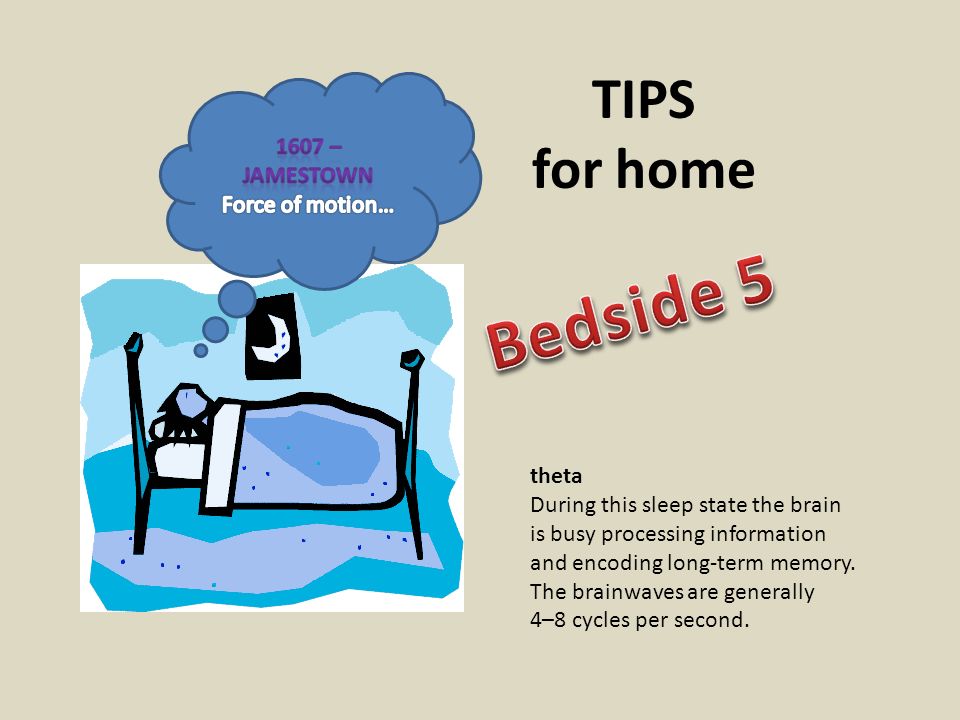 1607 – JAMESTOWN
Force of motion…

TIPS
for home

Bedside 5

theta
During this sleep state the brain is busy processing information and encoding long-term memory. The brainwaves are generally 4–8 cycles per second.